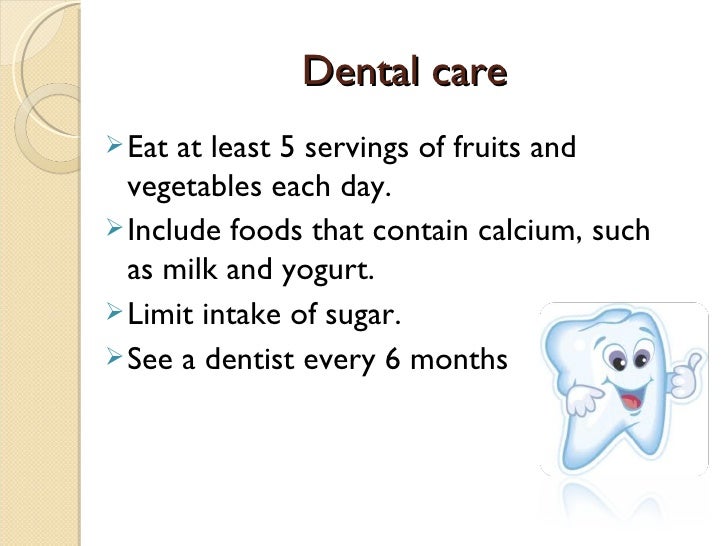 Dental care

➢ Eat at least 5 servings of fruits and vegetables each day.

➢ Include foods that contain calcium, such as milk and yogurt.

➢ Limit intake of sugar.

➢ See a dentist every 6 months